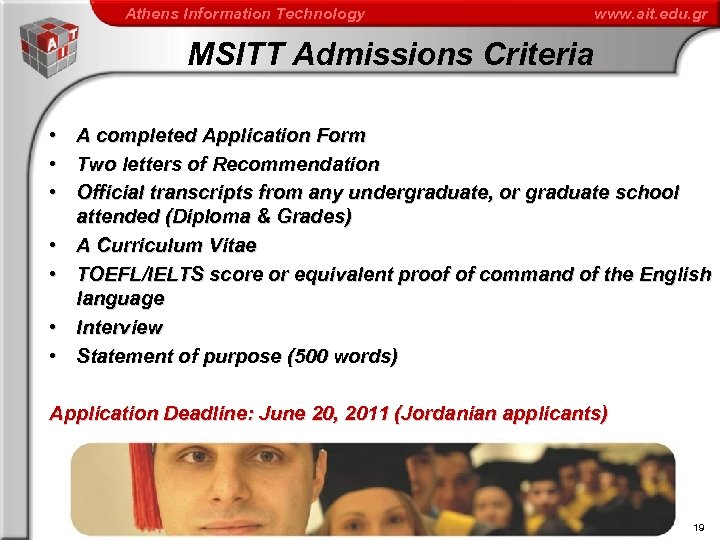 Athens Information Technology

www.ait.edu.gr

AIT

MSITT Admissions Criteria

• A completed Application Form
• Two letters of Recommendation
• Official transcripts from any undergraduate, or graduate school attended (Diploma & Grades)
• A Curriculum Vitae
• TOEFL/IELTS score or equivalent proof of command of the English language
• Interview
• Statement of purpose (500 words)

Application Deadline: June 20, 2011 (Jordanian applicants)

19